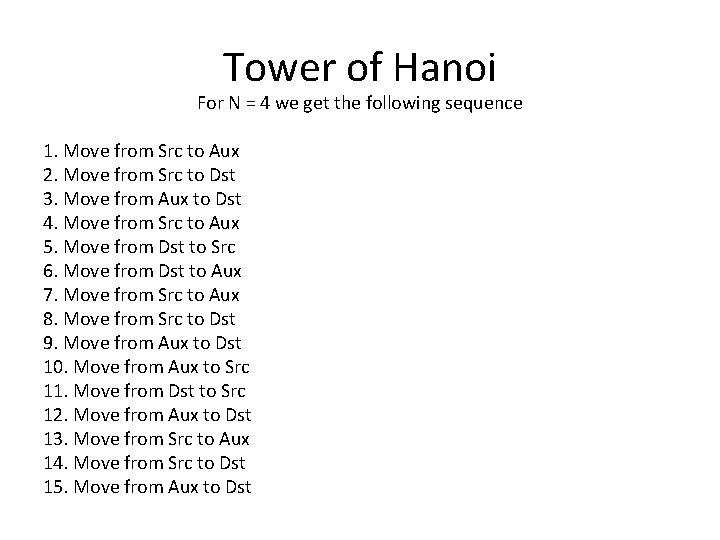 Tower of Hanoi
For N = 4 we get the following sequence

1. Move from Src to Aux
2. Move from Src to Dst
3. Move from Aux to Dst
4. Move from Src to Aux
5. Move from Dst to Src
6. Move from Dst to Aux
7. Move from Src to Aux
8. Move from Src to Dst
9. Move from Aux to Dst
10. Move from Aux to Src
11. Move from Dst to Src
12. Move from Aux to Dst
13. Move from Src to Aux
14. Move from Src to Dst
15. Move from Aux to Dst